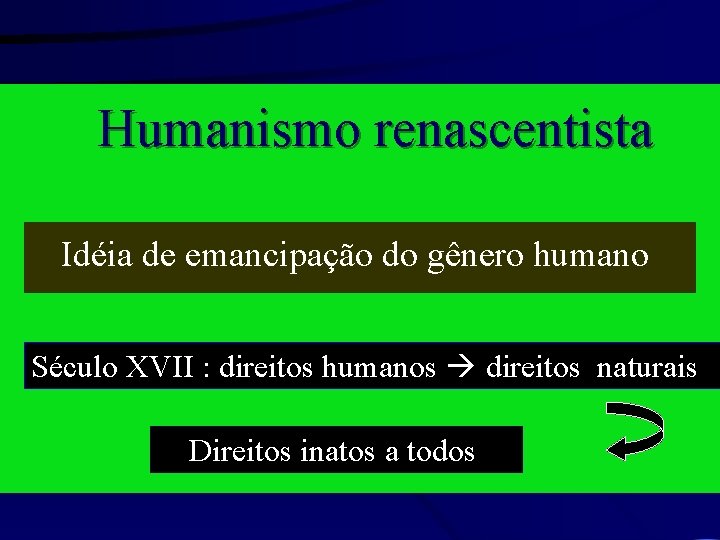 Humanismo renascentista

Idéia de emancipação do gênero humano

Século XVII : direitos humanos → direitos naturais

Direitos inatos a todos